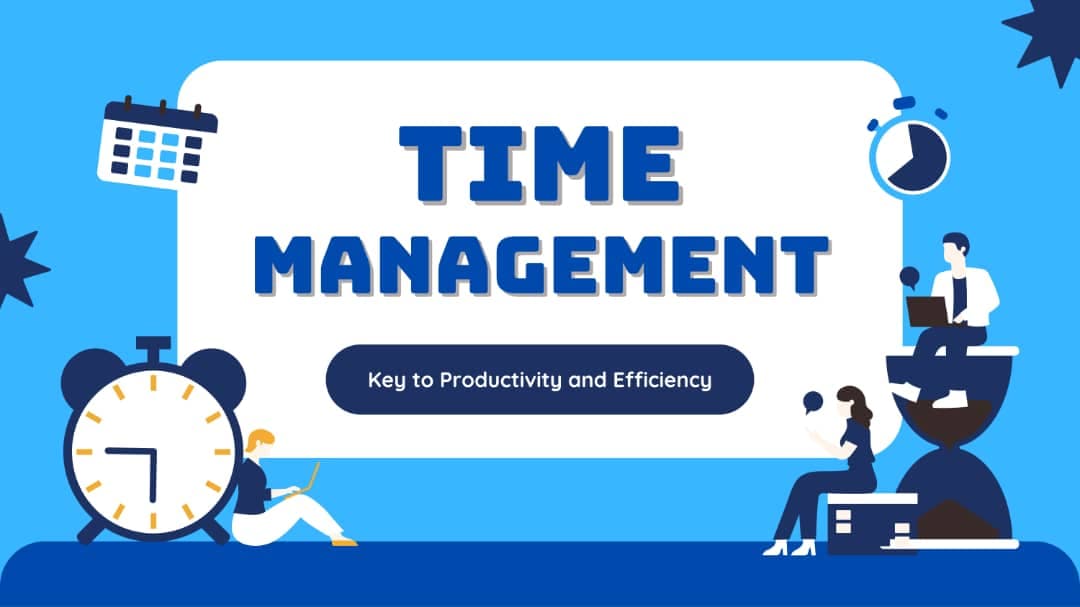 TIME MANAGEMENT

Key to Productivity and Efficiency